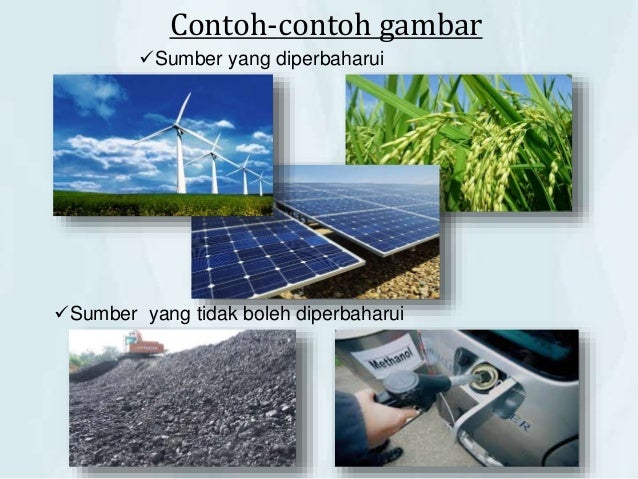 Contoh-contoh gambar

✓Sumber yang diperbaharui

✓Sumber yang tidak boleh diperbaharui

Methanol